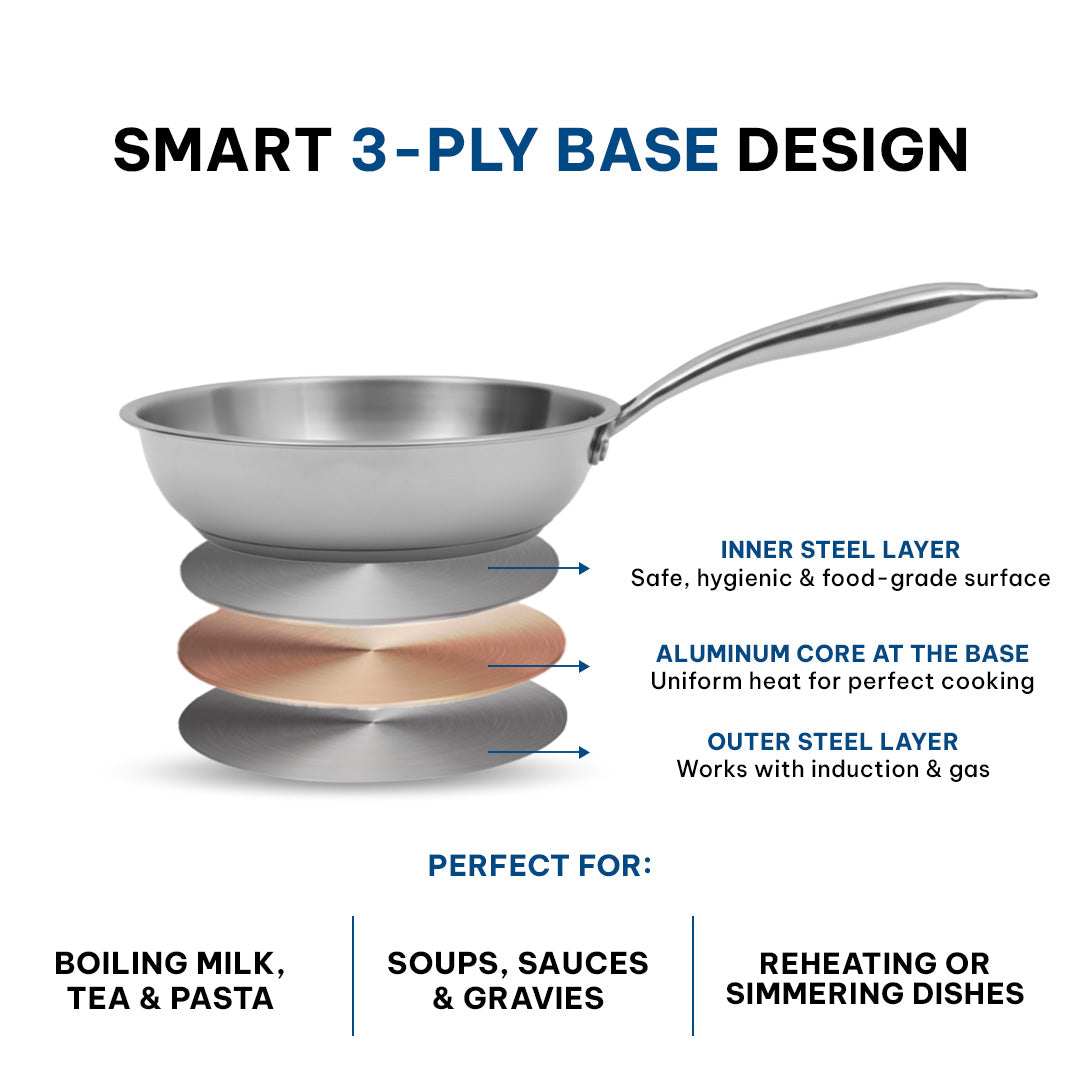 SMART 3-PLY BASE DESIGN

INNER STEEL LAYER
Safe, hygienic & food-grade surface

ALUMINUM CORE AT THE BASE
Uniform heat for perfect cooking

OUTER STEEL LAYER
Works with induction & gas

PERFECT FOR:

BOILING MILK, TEA & PASTA

SOUPS, SAUCES & GRAVIES

REHEATING OR SIMMERING DISHES